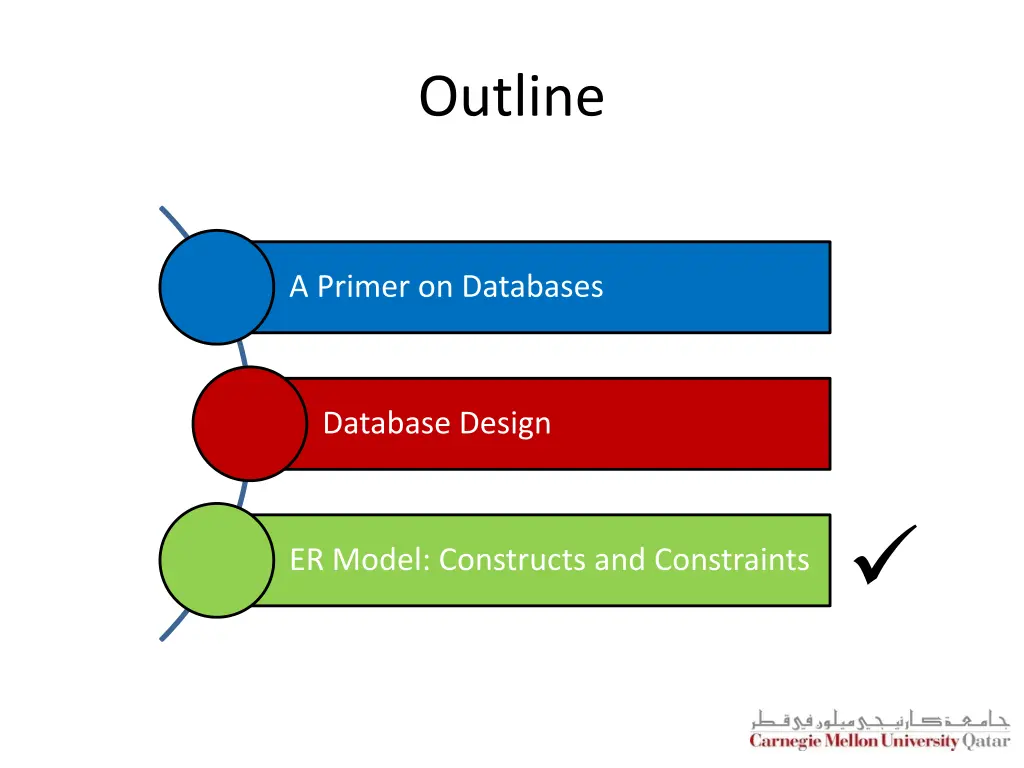 Outline

A Primer on Databases

Database Design

ER Model: Constructs and Constraints

✓

جامعة كارنيجي ميلون في قطر
Carnegie Mellon University Qatar